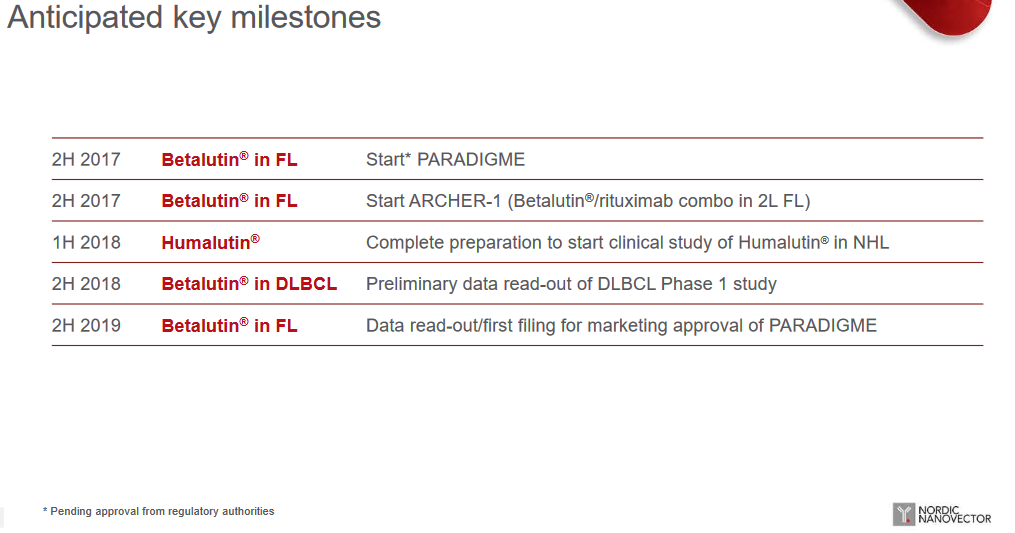 Anticipated key milestones

| | | |
|---|---|---|
| 2H 2017 | Betalutin® in FL | Start* PARADIGME |
| 2H 2017 | Betalutin® in FL | Start ARCHER-1 (Betalutin®/rituximab combo in 2L FL) |
| 1H 2018 | Humalutin® | Complete preparation to start clinical study of Humalutin® in NHL |
| 2H 2018 | Betalutin® in DLBCL | Preliminary data read-out of DLBCL Phase 1 study |
| 2H 2019 | Betalutin® in FL | Data read-out/first filing for marketing approval of PARADIGME |

* Pending approval from regulatory authorities

NORDIC NANOVECTOR